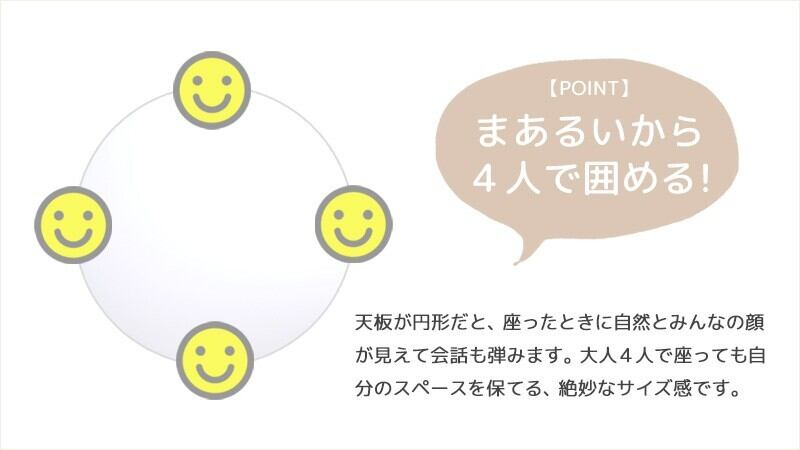 【POINT】
まあるいから
４人で囲める！

天板が円形だと、座ったときに自然とみんなの顔が見えて会話も弾みます。大人４人で座っても自分のスペースを保てる、絶妙なサイズ感です。